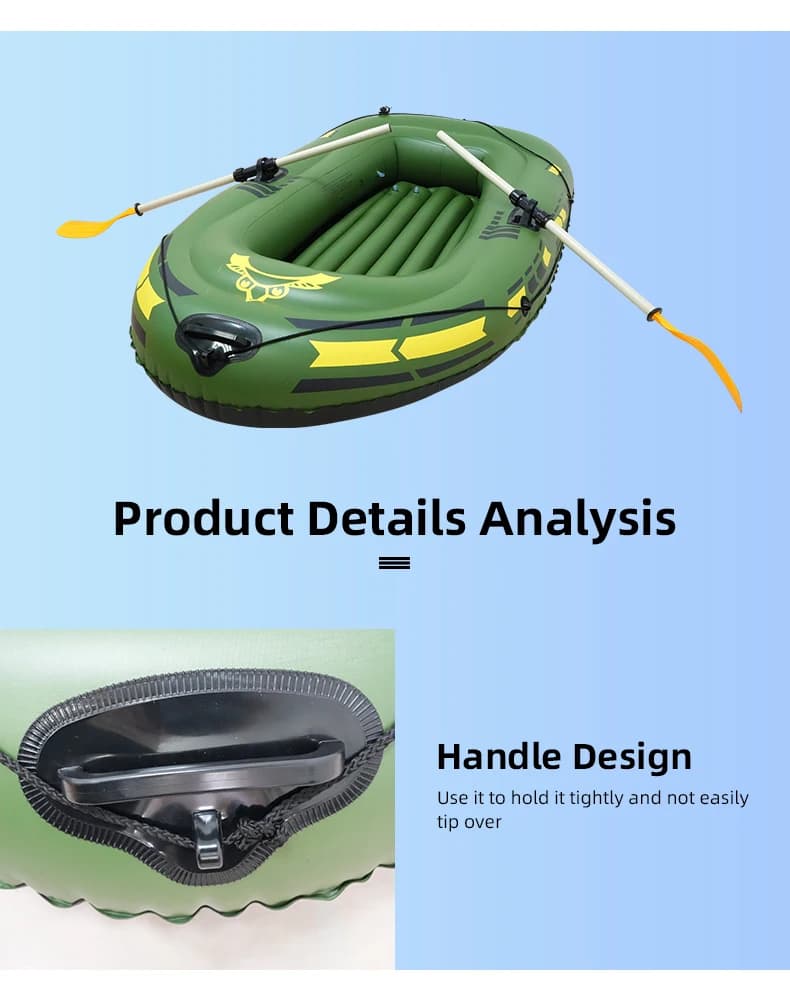 Product Details Analysis

Handle Design

Use it to hold it tightly and not easily tip over